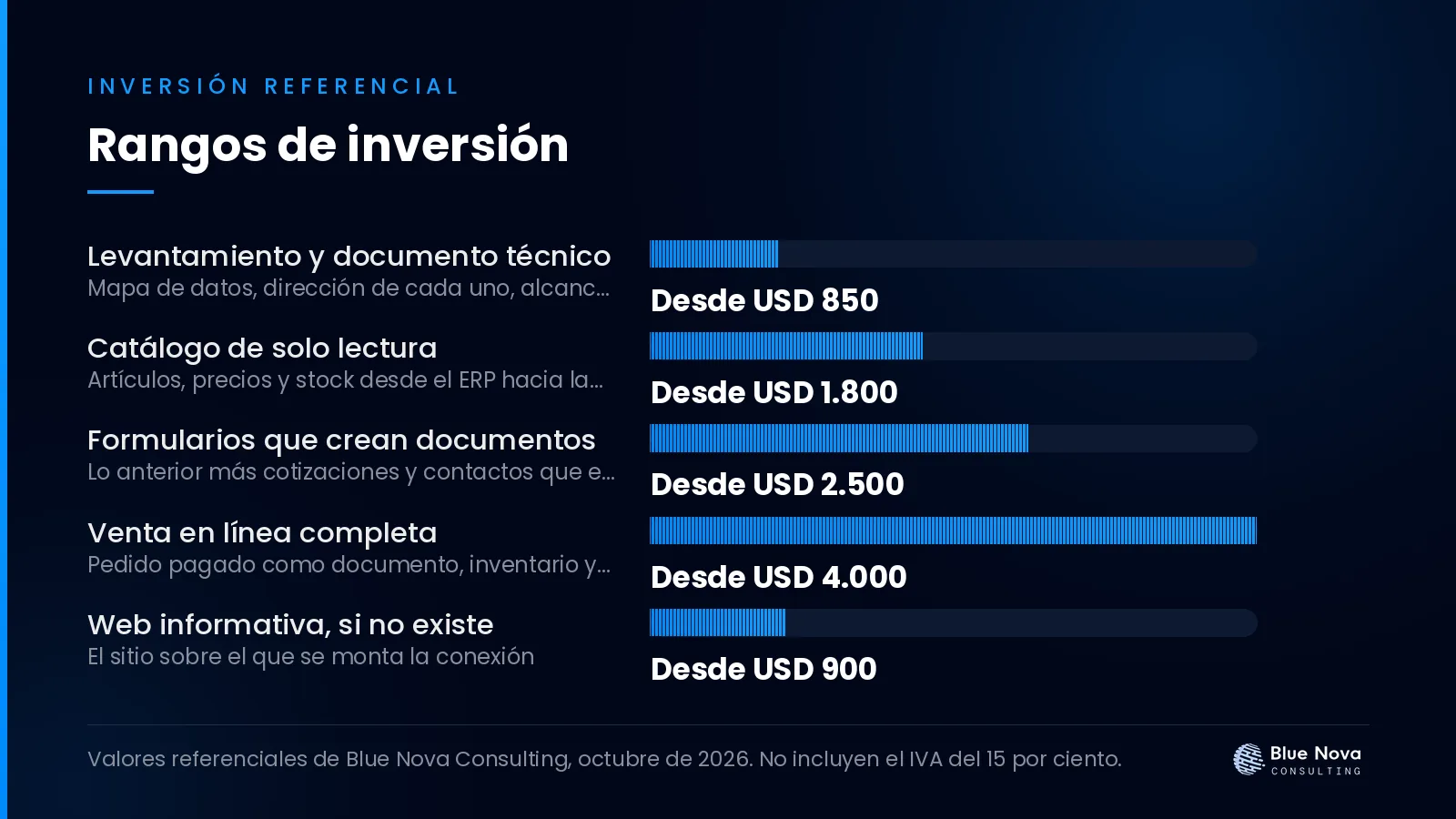 INVERSIÓN REFERENCIAL

Rangos de inversión

Levantamiento y documento técnico
Mapa de datos, dirección de cada uno, alcanc...

Desde USD 850

Catálogo de solo lectura
Artículos, precios y stock desde el ERP hacia la...

Desde USD 1.800

Formularios que crean documentos
Lo anterior más cotizaciones y contactos que e...

Desde USD 2.500

Venta en línea completa
Pedido pagado como documento, inventario y...

Desde USD 4.000

Web informativa, si no existe
El sitio sobre el que se monta la conexión

Desde USD 900

Valores referenciales de Blue Nova Consulting, octubre de 2026. No incluyen el IVA del 15 por ciento.

Blue Nova
CONSULTING